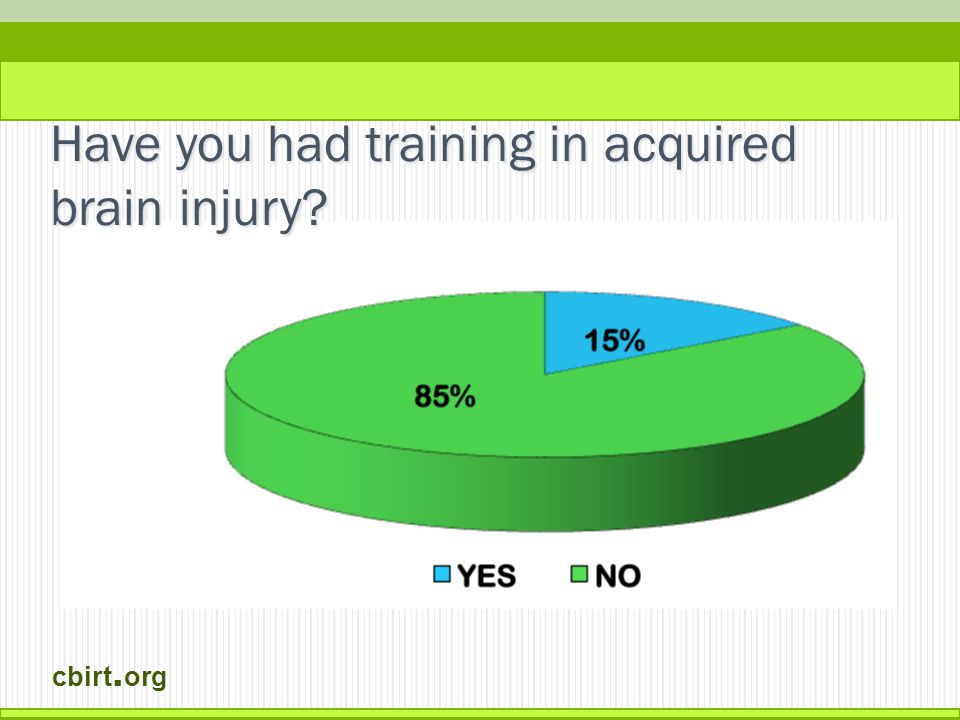 Have you had training in acquired brain injury?

15%

85%

YES NO

cbirt.org